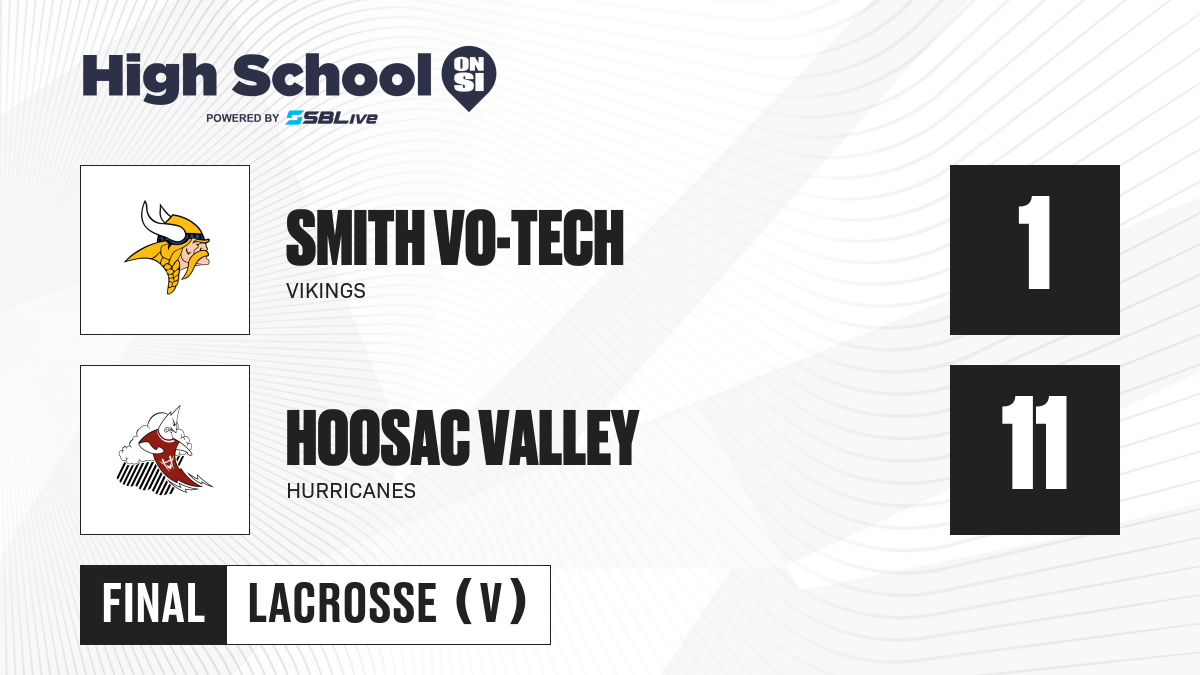 High School ON SI
POWERED BY SBLive

SMITH VO-TECH
VIKINGS

1

HOOSAC VALLEY
HURRICANES

11

FINAL LACROSSE (V)